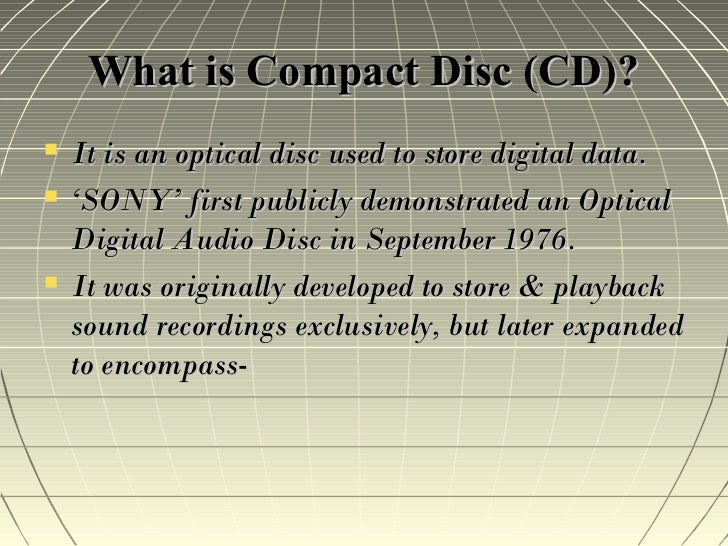 What is Compact Disc (CD)?

It is an optical disc used to store digital data.

‘SONY’ first publicly demonstrated an Optical Digital Audio Disc in September 1976.

It was originally developed to store & playback sound recordings exclusively, but later expanded to encompass-